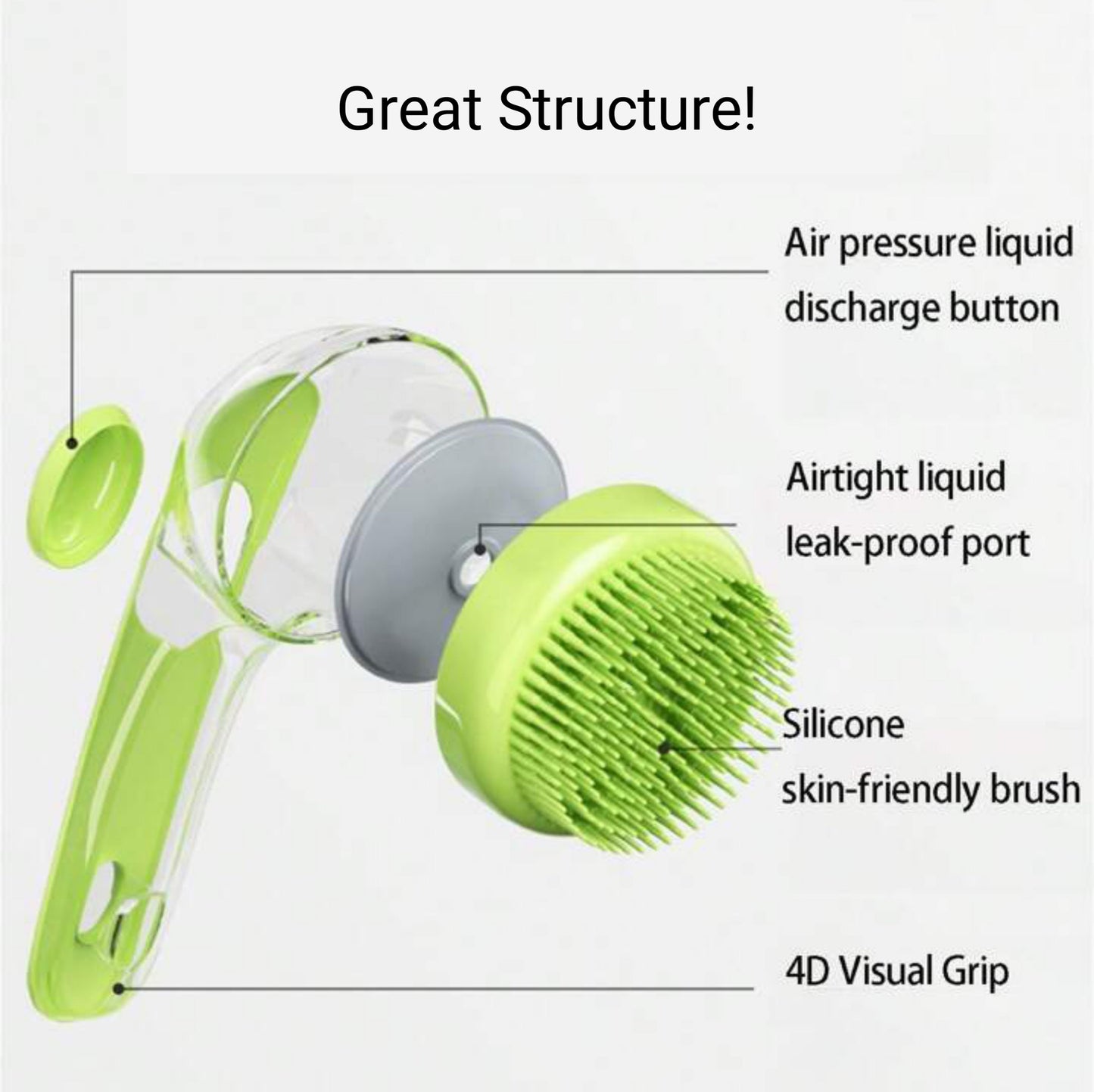 Great Structure!

Air pressure liquid discharge button

Airtight liquid leak-proof port

Silicone skin-friendly brush

4D Visual Grip